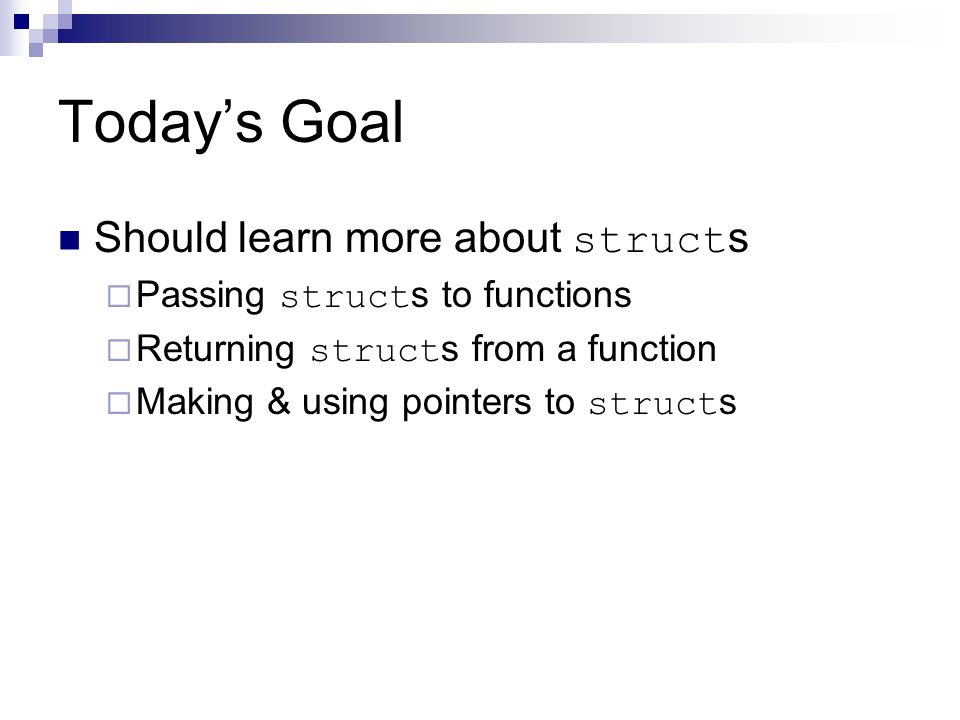 Today’s Goal

Should learn more about structs
Passing structs to functions
Returning structs from a function
Making & using pointers to structs